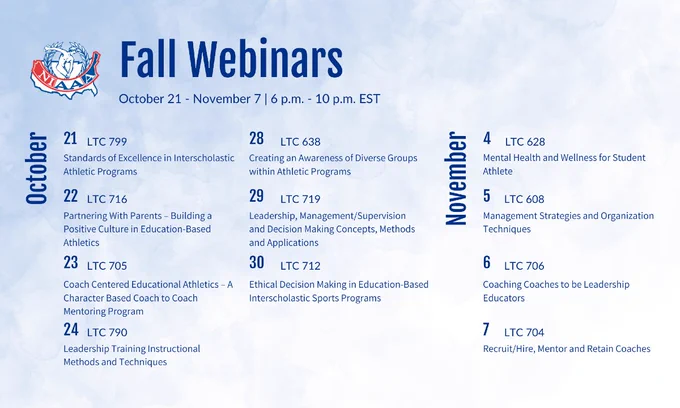 NIAAA

Fall Webinars

October 21 - November 7 | 6 p.m. - 10 p.m. EST

October

21 LTC 799
Standards of Excellence in Interscholastic Athletic Programs

22 LTC 716
Partnering With Parents – Building a Positive Culture in Education-Based Athletics

23 LTC 705
Coach Centered Educational Athletics – A Character Based Coach to Coach Mentoring Program

24 LTC 790
Leadership Training Instructional Methods and Techniques

28 LTC 638
Creating an Awareness of Diverse Groups within Athletic Programs

29 LTC 719
Leadership, Management/Supervision and Decision Making Concepts, Methods and Applications

30 LTC 712
Ethical Decision Making in Education-Based Interscholastic Sports Programs

November

4 LTC 628
Mental Health and Wellness for Student Athlete

5 LTC 608
Management Strategies and Organization Techniques

6 LTC 706
Coaching Coaches to be Leadership Educators

7 LTC 704
Recruit/Hire, Mentor and Retain Coaches